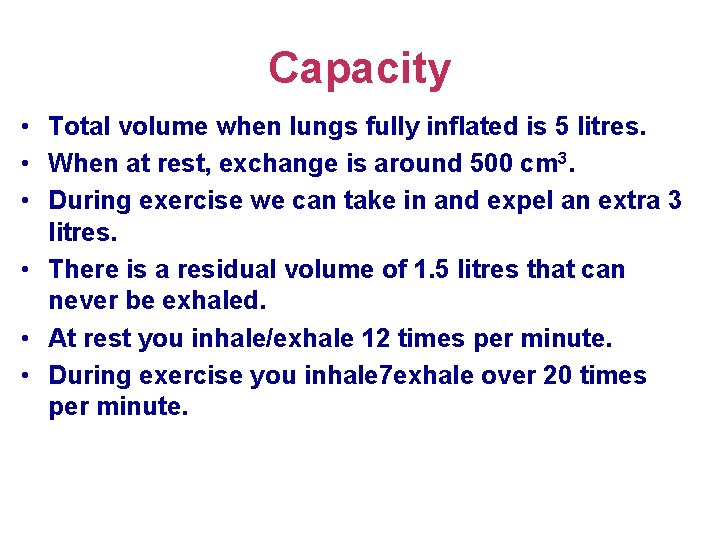 Capacity

• Total volume when lungs fully inflated is 5 litres.
• When at rest, exchange is around 500 $cm^3$.
• During exercise we can take in and expel an extra 3 litres.
• There is a residual volume of 1.5 litres that can never be exhaled.
• At rest you inhale/exhale 12 times per minute.
• During exercise you inhale7exhale over 20 times per minute.